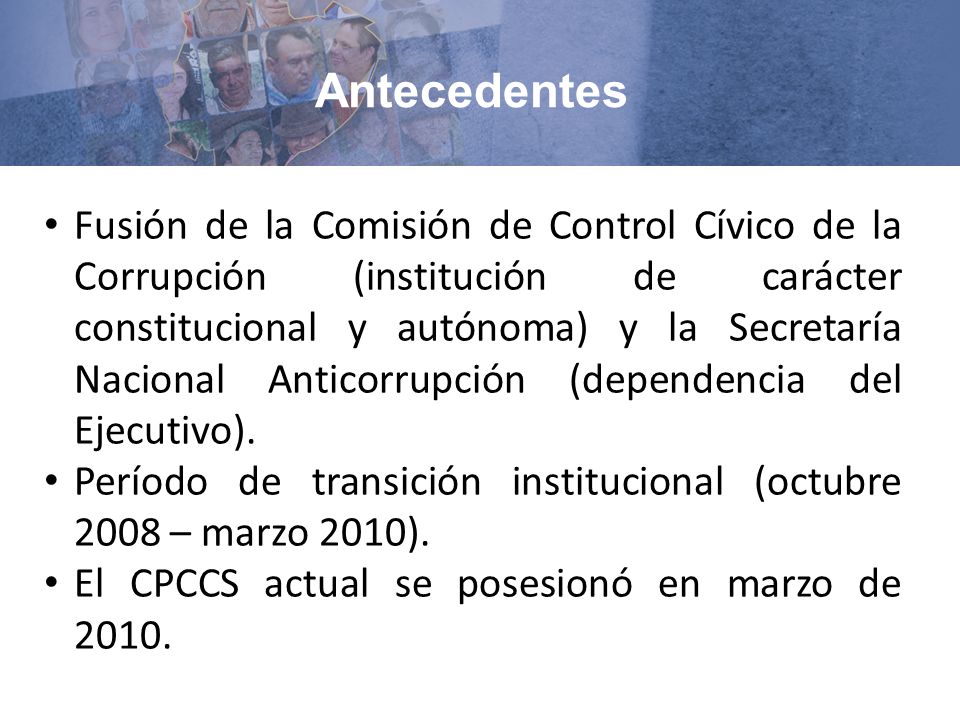 Antecedentes

• Fusión de la Comisión de Control Cívico de la Corrupción (institución de carácter constitucional y autónoma) y la Secretaría Nacional Anticorrupción (dependencia del Ejecutivo).
• Período de transición institucional (octubre 2008 – marzo 2010).
• El CPCCS actual se posesionó en marzo de 2010.